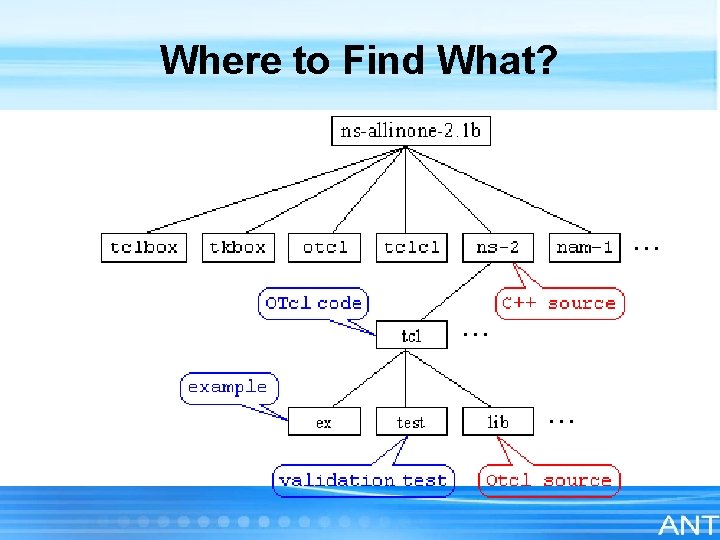 Where to Find What?

ns-allinone-2.1b

tclbox tkbox otcl tclcl ns-2 nam-1 ...

OTcl code

C++ source

tcl ...

example

ex test lib ...

validation test

Otcl source

ANT